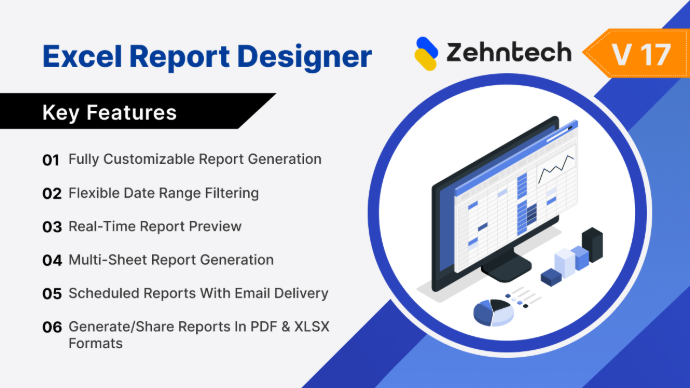 Excel Report Designer

Zehntech

V 17

Key Features

01 Fully Customizable Report Generation

02 Flexible Date Range Filtering

03 Real-Time Report Preview

04 Multi-Sheet Report Generation

05 Scheduled Reports With Email Delivery

06 Generate/Share Reports In PDF & XLSX Formats